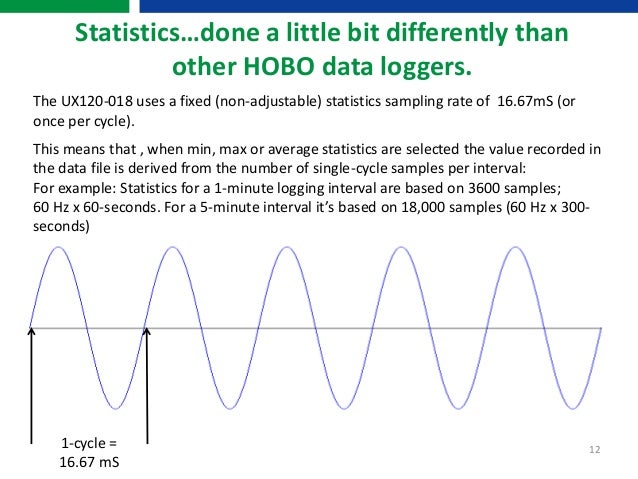 Statistics…done a little bit differently than other HOBO data loggers.

The UX120-018 uses a fixed (non-adjustable) statistics sampling rate of 16.67mS (or once per cycle).

This means that , when min, max or average statistics are selected the value recorded in the data file is derived from the number of single-cycle samples per interval:
For example: Statistics for a 1-minute logging interval are based on 3600 samples; 60 Hz x 60-seconds. For a 5-minute interval it's based on 18,000 samples (60 Hz x 300-seconds)

1-cycle = 16.67 mS

12